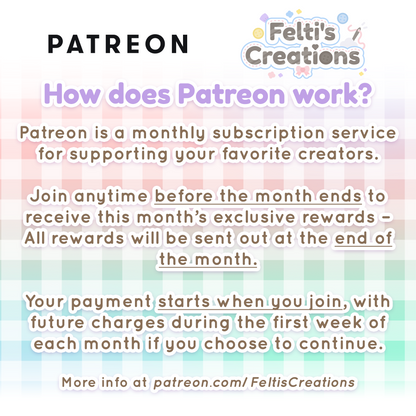 PATREON

Felti's Creations

How does Patreon work?

Patreon is a monthly subscription service for supporting your favorite creators.

Join anytime before the month ends to receive this month's exclusive rewards – All rewards will be sent out at the end of the month.

Your payment starts when you join, with future charges during the first week of each month if you choose to continue.

More info at patreon.com/ FeltisCreations